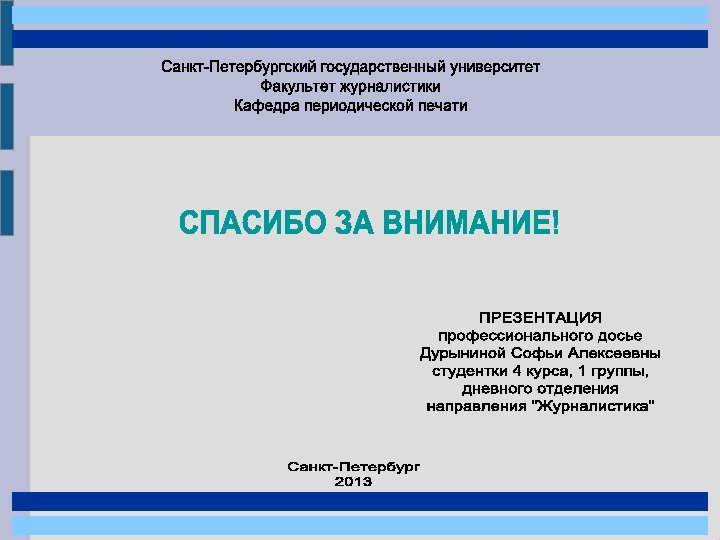 Санкт-Петербургский государственный университет
Факультет журналистики
Кафедра периодической печати

СПАСИБО ЗА ВНИМАНИЕ!

ПРЕЗЕНТАЦИЯ
профессионального досье
Дурыниной Софьи Алексеевны
студентки 4 курса, 1 группы,
дневного отделения
направления "Журналистика"

Санкт-Петербург
2013